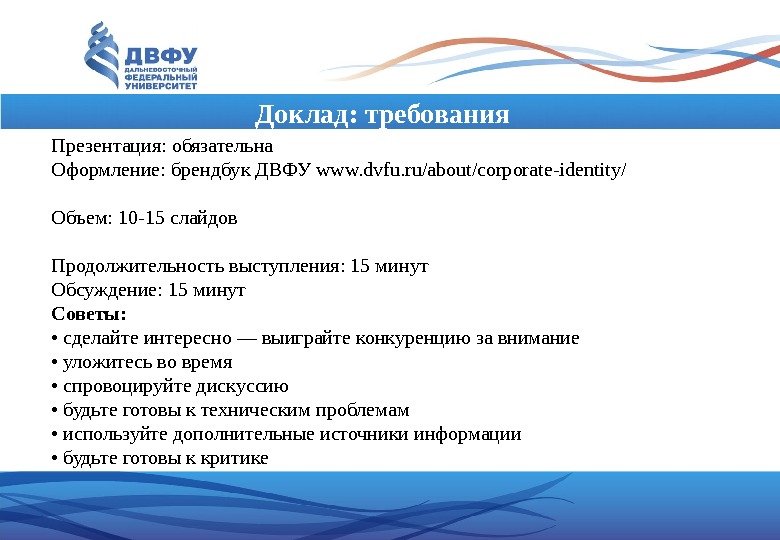 ДВФУ
ДАЛЬНЕВОСТОЧНЫЙ ФЕДЕРАЛЬНЫЙ УНИВЕРСИТЕТ

Доклад: требования

Презентация: обязательна
Оформление: брендбук ДВФУ www.dvfu.ru/about/corporate-identity/

Объем: 10-15 слайдов

Продолжительность выступления: 15 минут
Обсуждение: 15 минут
Советы:
• сделайте интересно — выиграйте конкуренцию за внимание
• уложитесь во время
• спровоцируйте дискуссию
• будьте готовы к техническим проблемам
• используйте дополнительные источники информации
• будьте готовы к критике